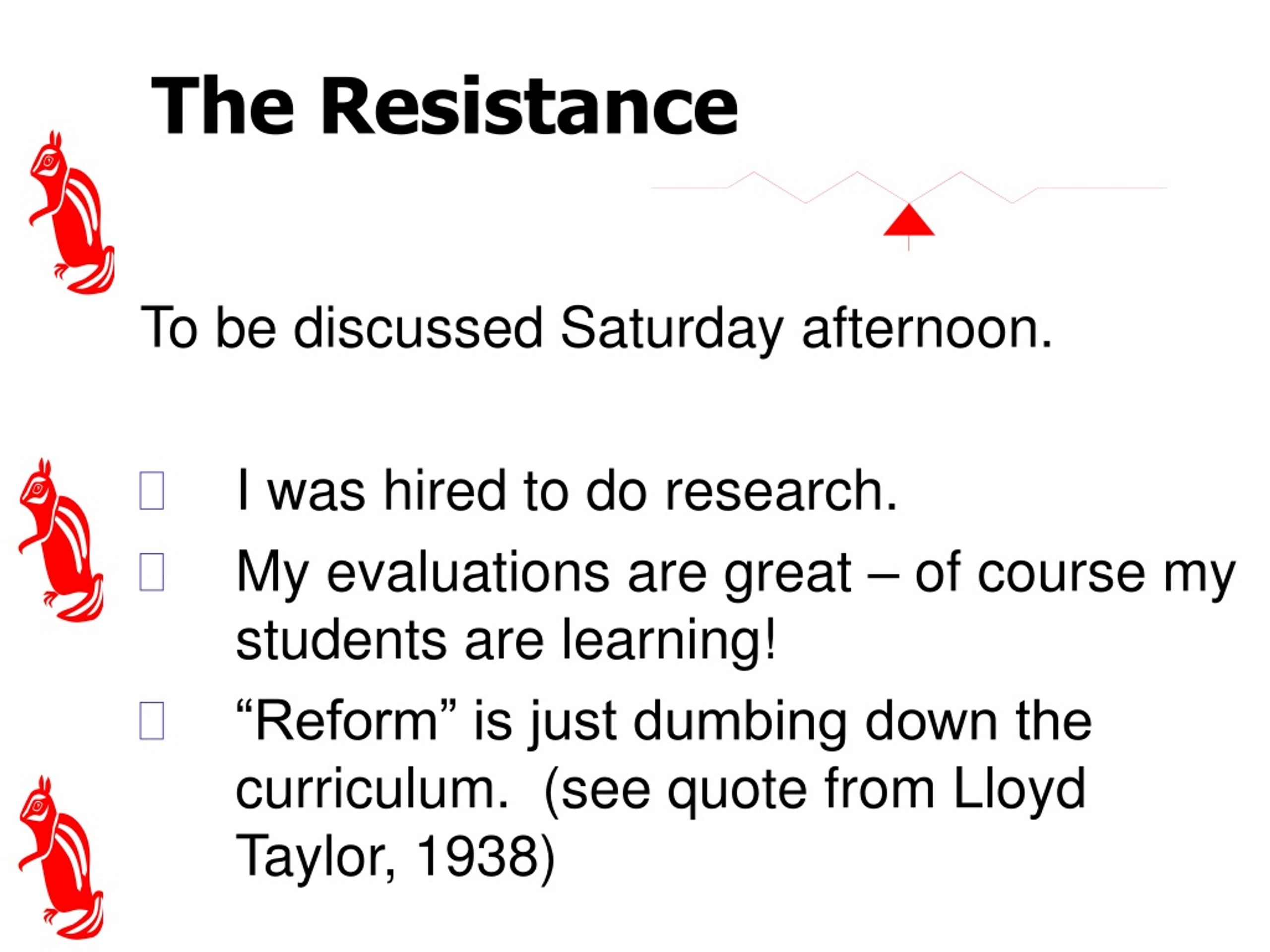 The Resistance

To be discussed Saturday afternoon.

I was hired to do research.

My evaluations are great – of course my students are learning!

“Reform” is just dumbing down the curriculum. (see quote from Lloyd Taylor, 1938)